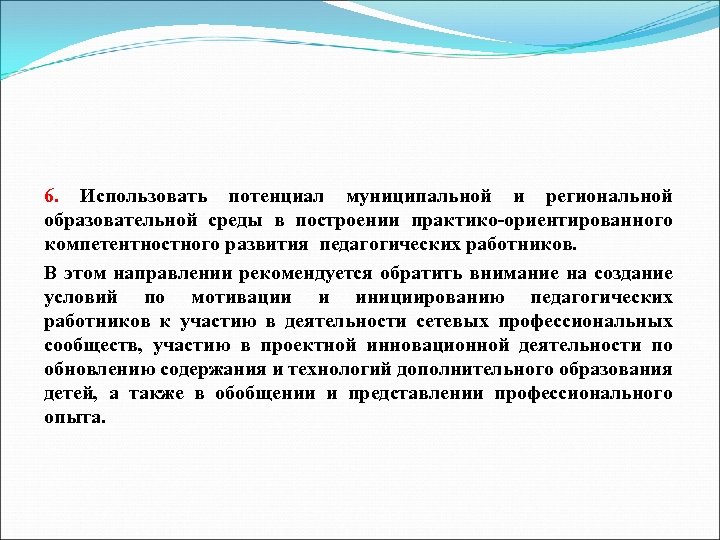 6. Использовать потенциал муниципальной и региональной образовательной среды в построении практико-ориентированного компетентностного развития педагогических работников.

В этом направлении рекомендуется обратить внимание на создание условий по мотивации и инициированию педагогических работников к участию в деятельности сетевых профессиональных сообществ, участию в проектной инновационной деятельности по обновлению содержания и технологий дополнительного образования детей, а также в обобщении и представлении профессионального опыта.